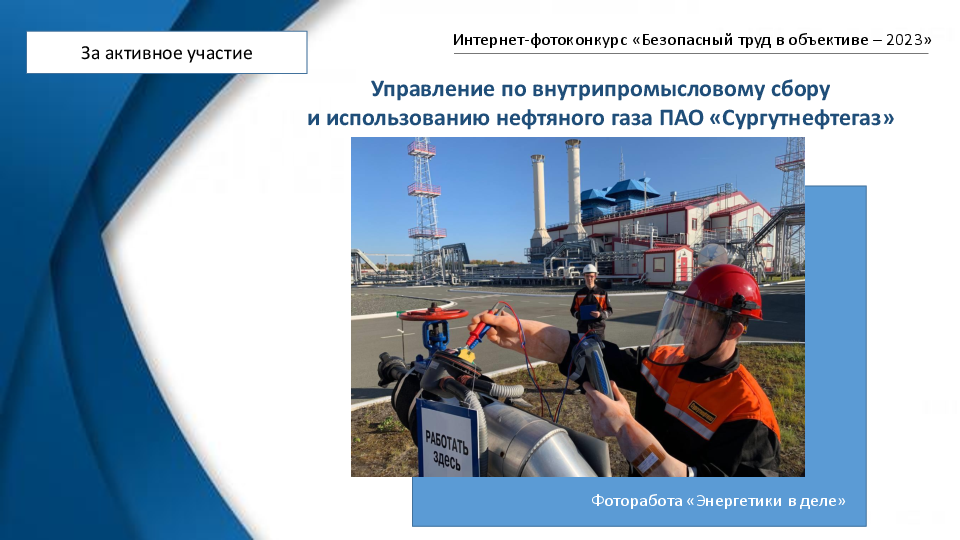 За активное участие

Интернет-фотоконкурс «Безопасный труд в объективе – 2023»

Управление по внутрипромысловому сбору и использованию нефтяного газа ПАО «Сургутнефтегаз»

РАБОТАТЬ ЗДЕСЬ

Фоторабота «Энергетики в деле»